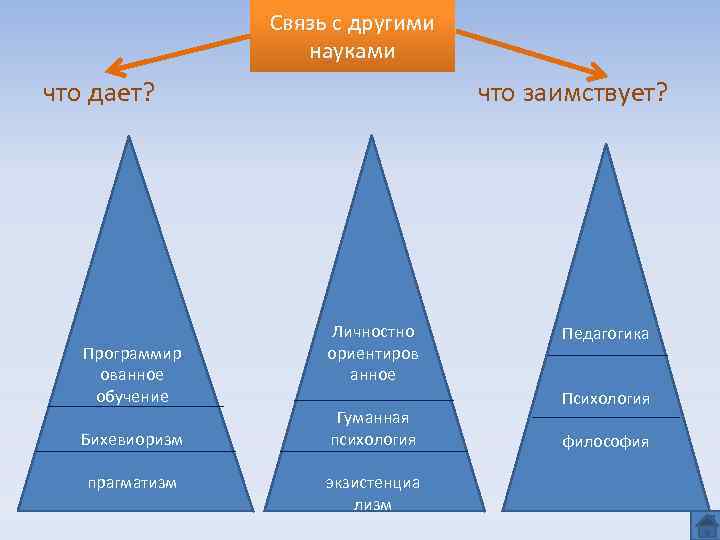 Связь с другими науками

что дает?

что заимствует?

Программированное обучение

Бихевиоризм

прагматизм

Личностно ориентированное

Гуманная психология

экзистенциализм

Педагогика

Психология

философия